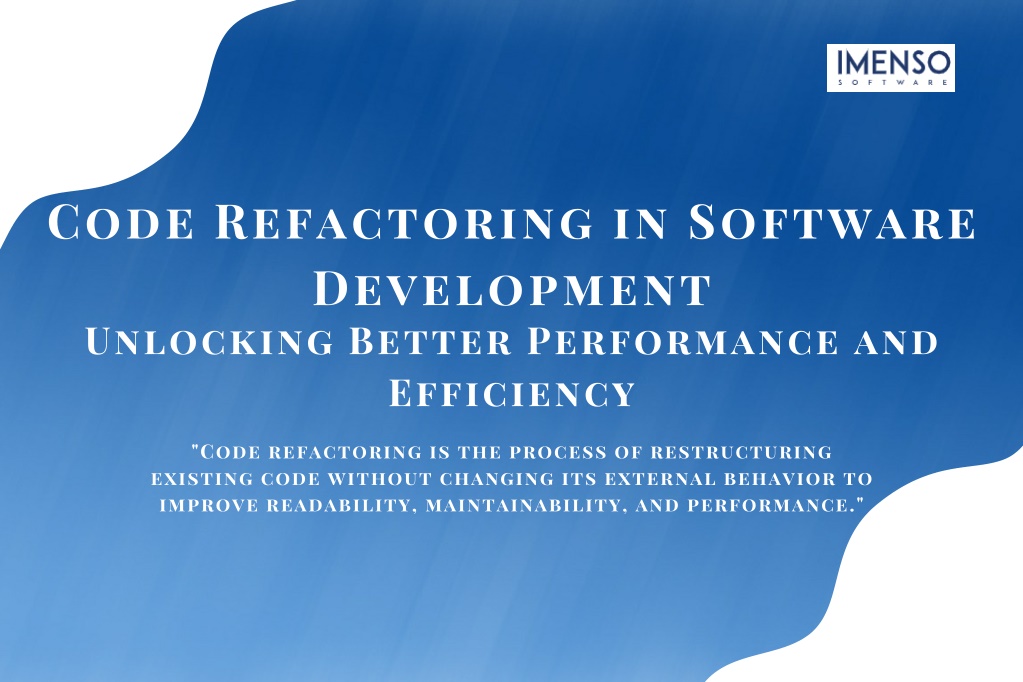 IMENSO
SOFTWARE

Code Refactoring in Software Development

Unlocking Better Performance and Efficiency

"Code refactoring is the process of restructuring existing code without changing its external behavior to improve readability, maintainability, and performance."